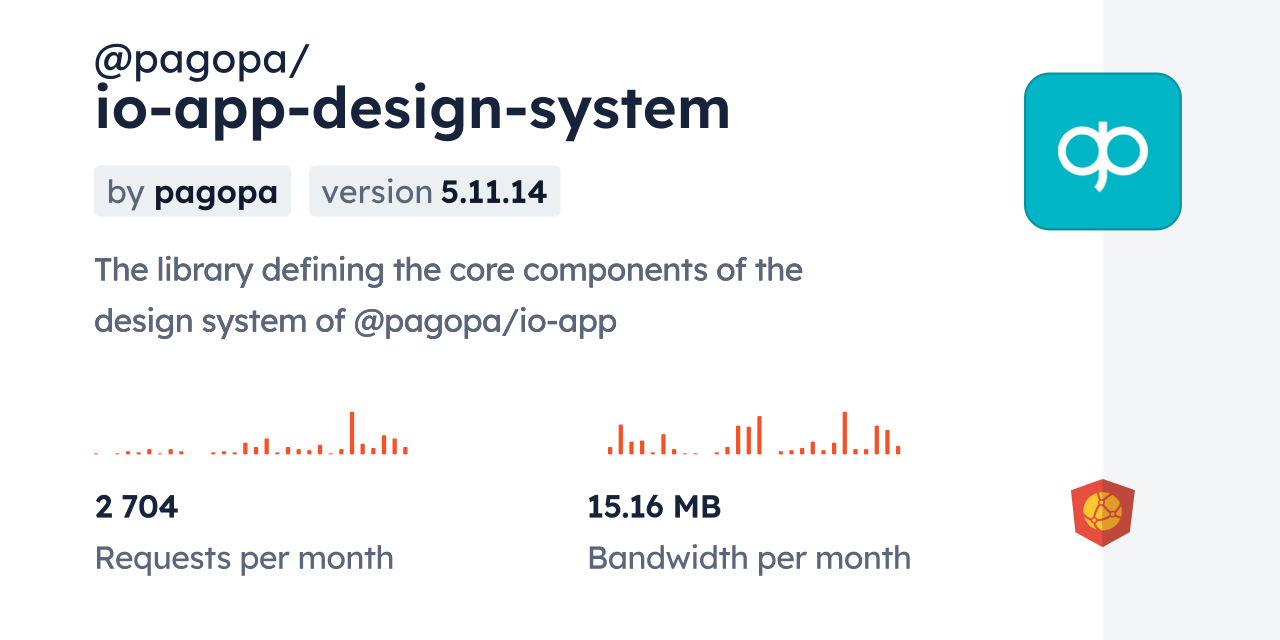 @pagopa/
io-app-design-system

by pagopa version 5.11.14

The library defining the core components of the design system of @pagopa/io-app

2 704
Requests per month

15.16 MB
Bandwidth per month